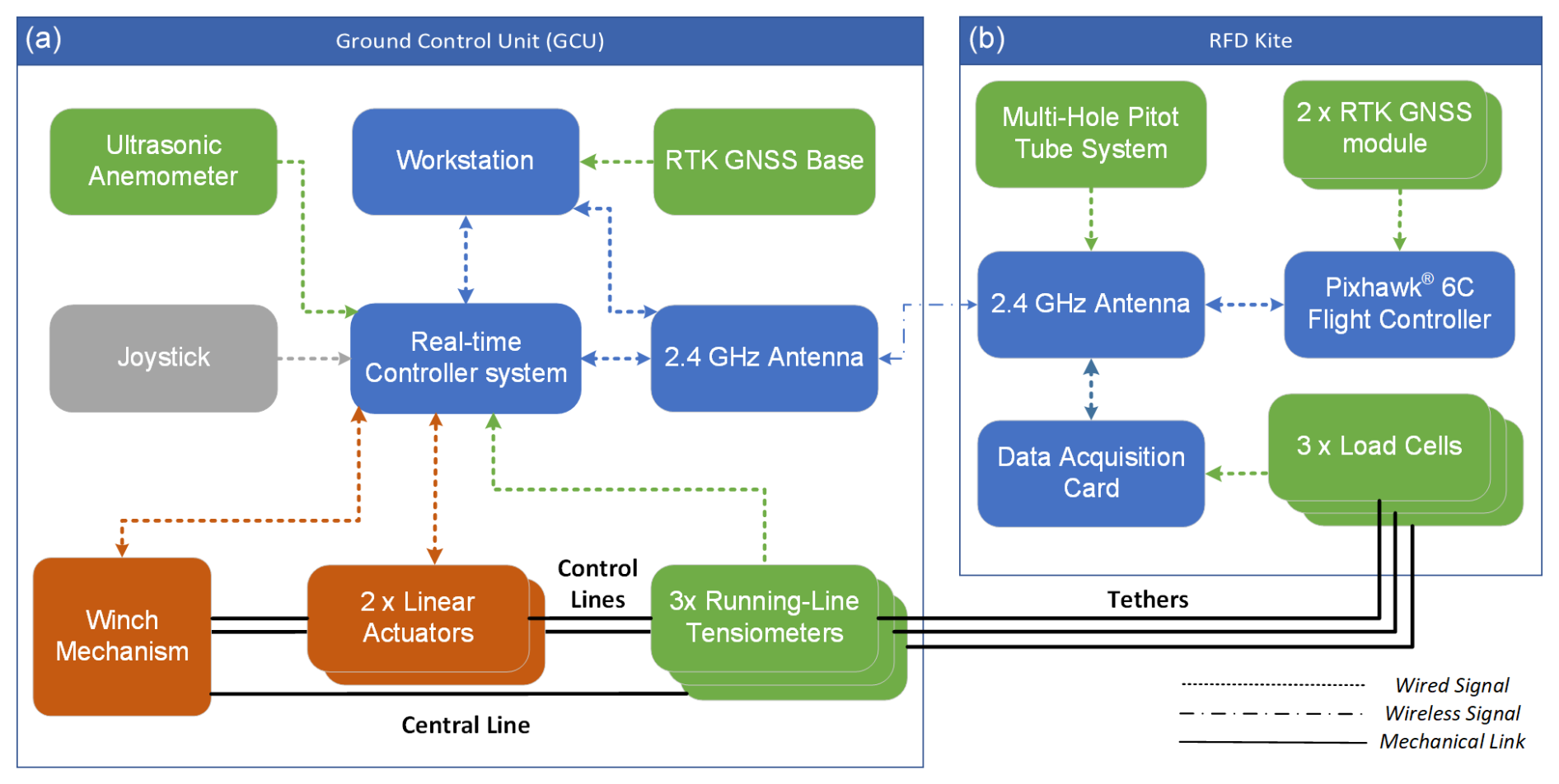 (a)

Ground Control Unit (GCU)

Ultrasonic Anemometer

Workstation

RTK GNSS Base

Joystick

Real-time Controller system

2.4 GHz Antenna

Winch Mechanism

2 x Linear Actuators

Control Lines

3x Running-Line Tensiometers

Central Line

(b)

RFD Kite

Multi-Hole Pitot Tube System

2 x RTK GNSS module

2.4 GHz Antenna

Pixhawk® 6C Flight Controller

Data Acquisition Card

3 x Load Cells

Tethers

Wired Signal

Wireless Signal

Mechanical Link